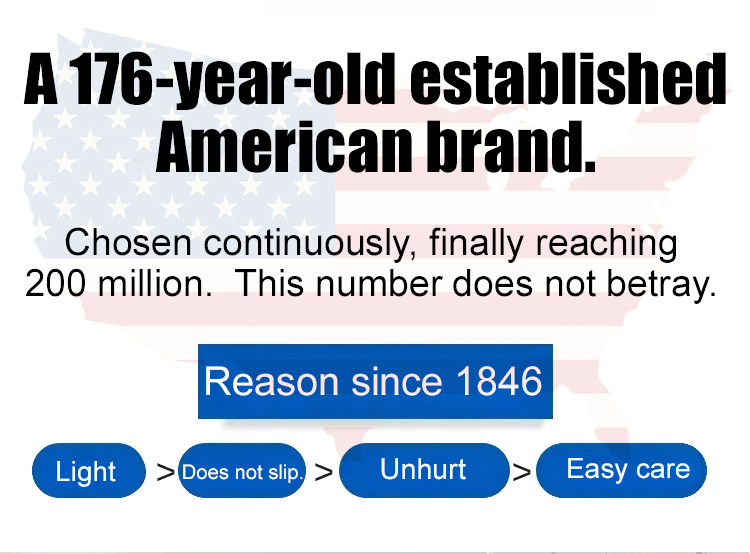 A 176-year-old established American brand.

Chosen continuously, finally reaching 200 million. This number does not betray.

Reason since 1846

Light > Does not slip. > Unhurt > Easy care